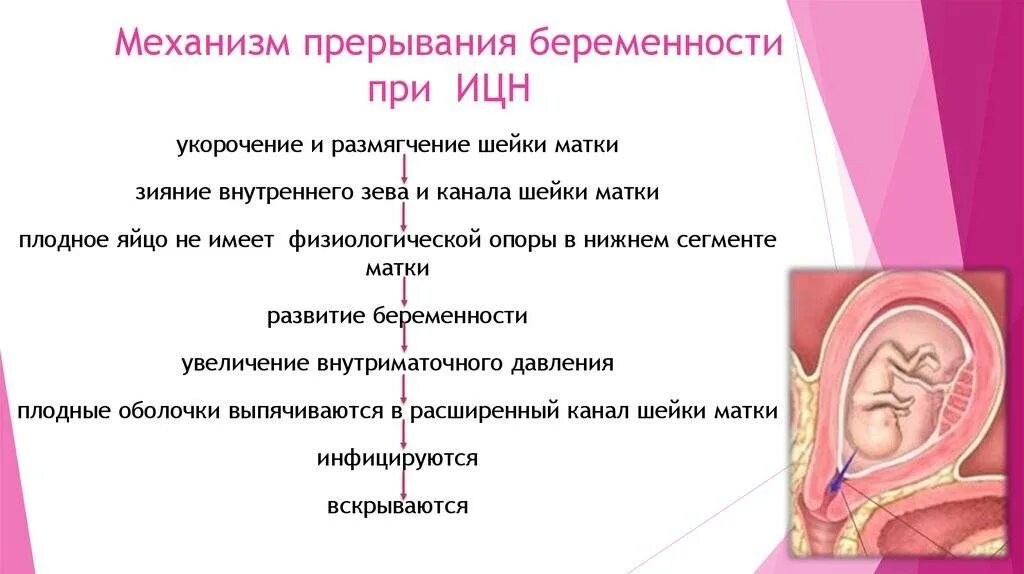 Механизм прерывания беременности при ИЦН

укорочение и размягчение шейки матки

зияние внутреннего зева и канала шейки матки

плодное яйцо не имеет физиологической опоры в нижнем сегменте матки

развитие беременности

увеличение внутриматочного давления

плодные оболочки выпячиваются в расширенный канал шейки матки

инфицируются

вскрываются